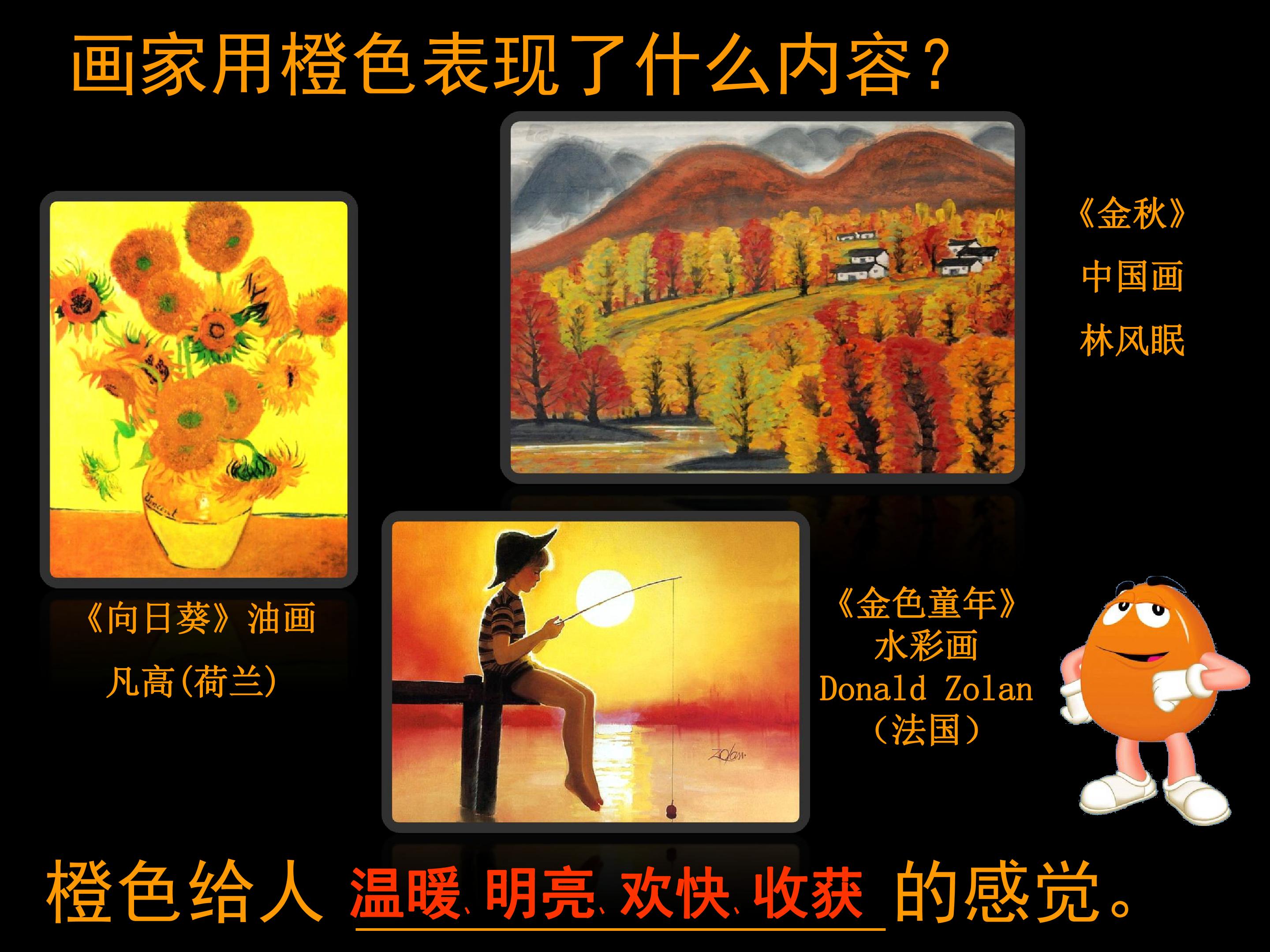 画家用橙色表现了什么内容？

《金秋》
中国画
林风眠

《向日葵》油画
凡高(荷兰)

《金色童年》
水彩画
Donald Zolan
（法国）

橙色给人 温暖、明亮、欢快、收获 的感觉。